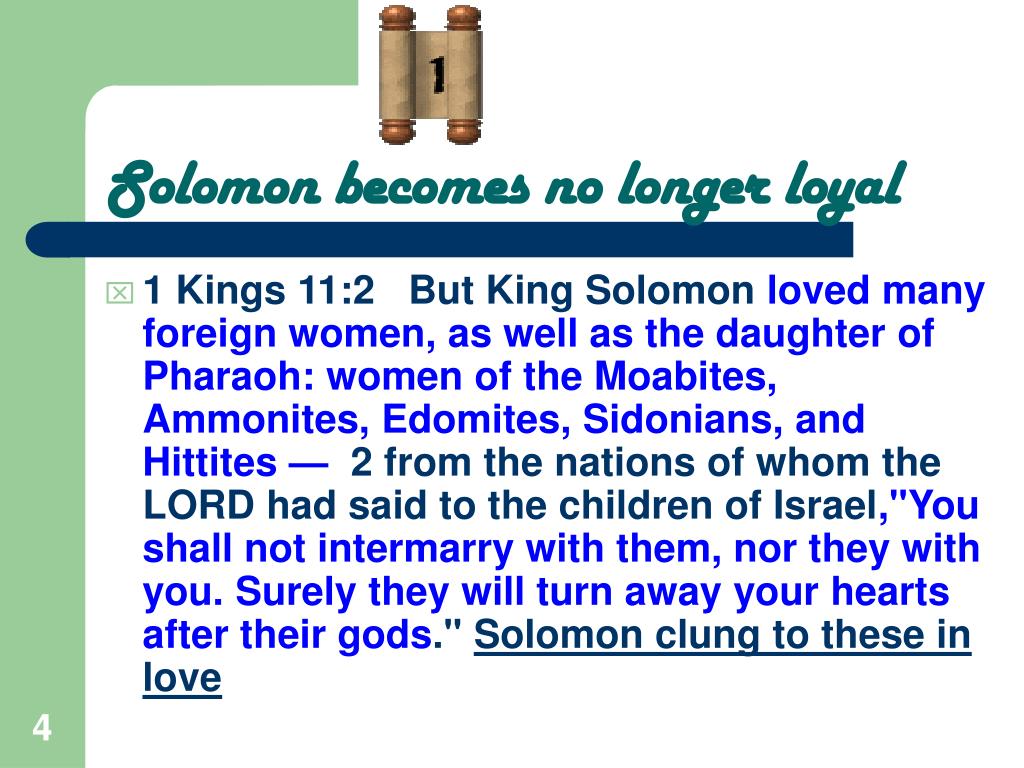 1

Solomon becomes no longer loyal

1 Kings 11:2 But King Solomon loved many foreign women, as well as the daughter of Pharaoh: women of the Moabites, Ammonites, Edomites, Sidonians, and Hittites — 2 from the nations of whom the LORD had said to the children of Israel,"You shall not intermarry with them, nor they with you. Surely they will turn away your hearts after their gods." Solomon clung to these in love

4